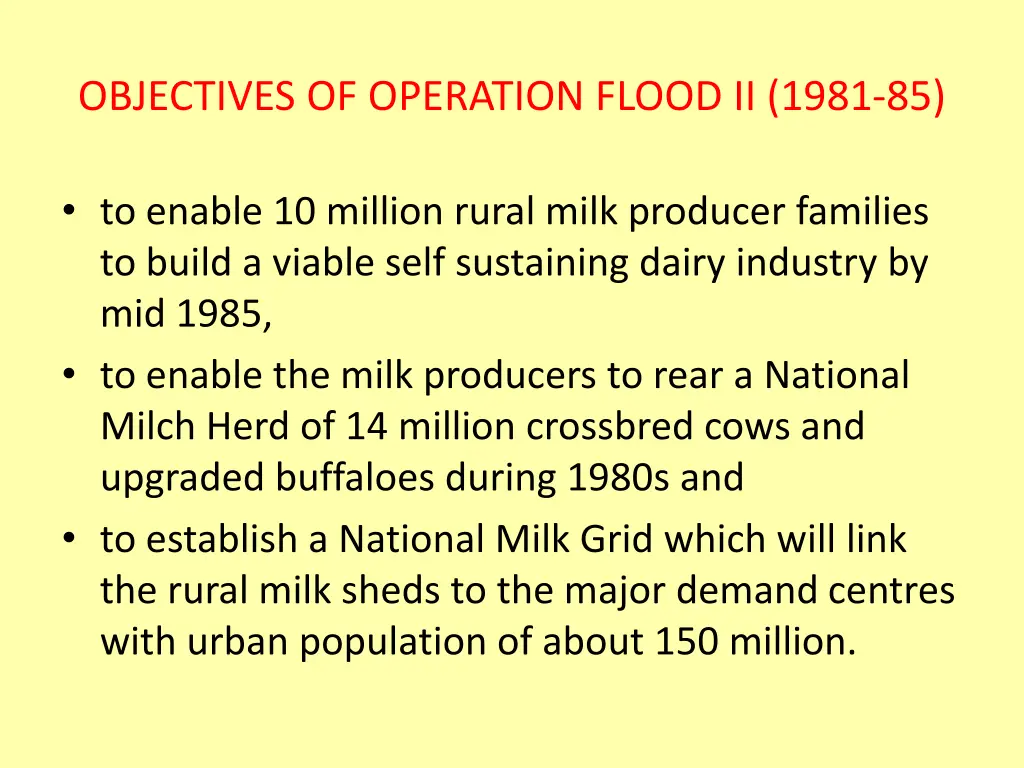 OBJECTIVES OF OPERATION FLOOD II (1981-85)

• to enable 10 million rural milk producer families to build a viable self sustaining dairy industry by mid 1985,
• to enable the milk producers to rear a National Milch Herd of 14 million crossbred cows and upgraded buffaloes during 1980s and
• to establish a National Milk Grid which will link the rural milk sheds to the major demand centres with urban population of about 150 million.